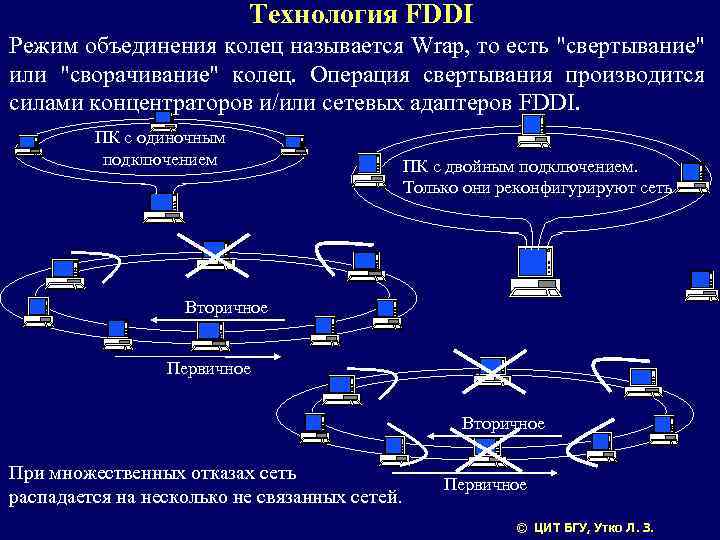 Технология FDDI

Режим объединения колец называется Wrap, то есть "свертывание" или "сворачивание" колец. Операция свертывания производится силами концентраторов и/или сетевых адаптеров FDDI.

ПК с одиночным подключением

ПК с двойным подключением. Только они реконфигурируют сеть

Вторичное

Первичное

Вторичное

Первичное

При множественных отказах сеть распадается на несколько не связанных сетей.

© ЦИТ БГУ, Утко Л. З.